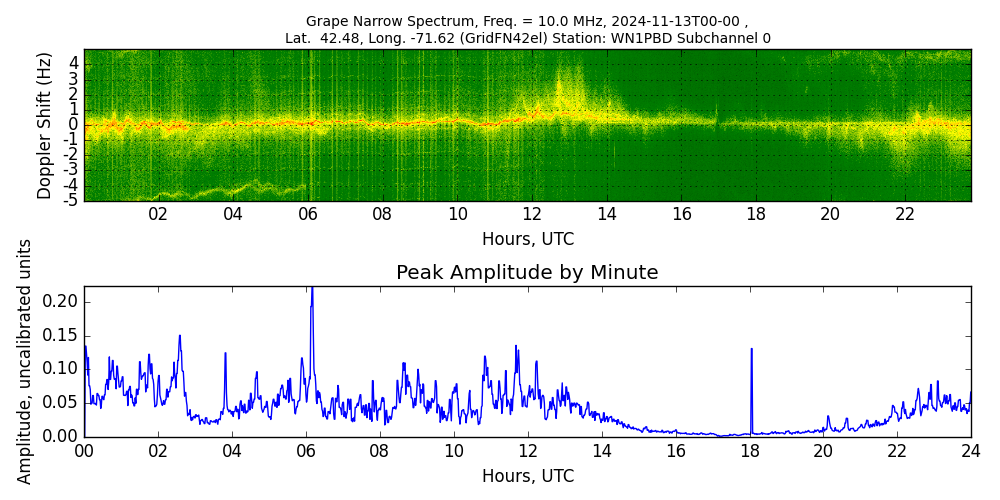 Grape Narrow Spectrum, Freq. = 10.0 MHz, 2024-11-13T00-00 ,
Lat. 42.48, Long. -71.62 (GridFN42el) Station: WN1PBD Subchannel 0

Doppler Shift (Hz)
4
3
2
1
0
-1
-2
-3
-4
-5
02 04 06 08 10 12 14 16 18 20 22
Hours, UTC

Peak Amplitude by Minute
Amplitude, uncalibrated units
0.20
0.15
0.10
0.05
0.00
00 02 04 06 08 10 12 14 16 18 20 22 24
Hours, UTC